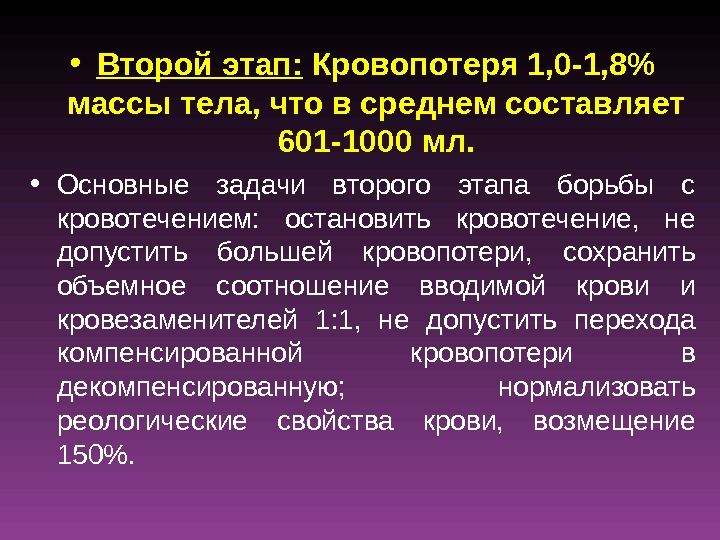 • Второй этап: Кровопотеря 1,0-1,8% массы тела, что в среднем составляет 601-1000 мл.

• Основные задачи второго этапа борьбы с кровотечением: остановить кровотечение, не допустить большей кровопотери, сохранить объемное соотношение вводимой крови и кровезаменителей 1:1, не допустить перехода компенсированной кровопотери в декомпенсированную; нормализовать реологические свойства крови, возмещение 150%.